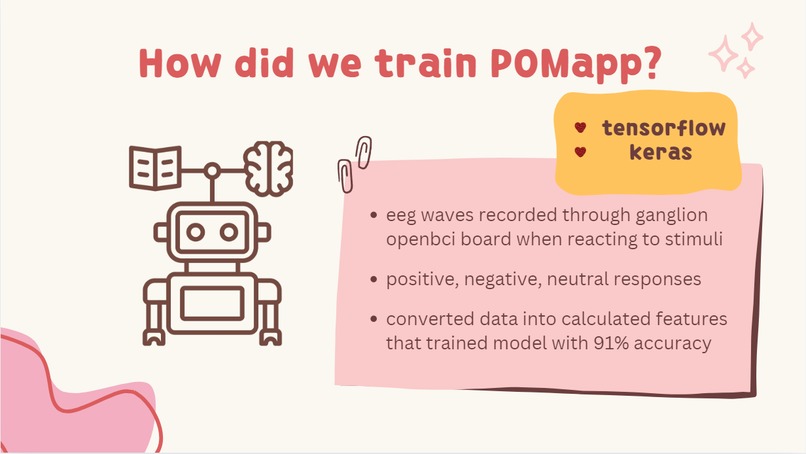 How did we train POMapp?

tensorflow
keras

- eeg waves recorded through ganglion openbci board when reacting to stimuli
- positive, negative, neutral responses
- converted data into calculated features that trained model with 91% accuracy